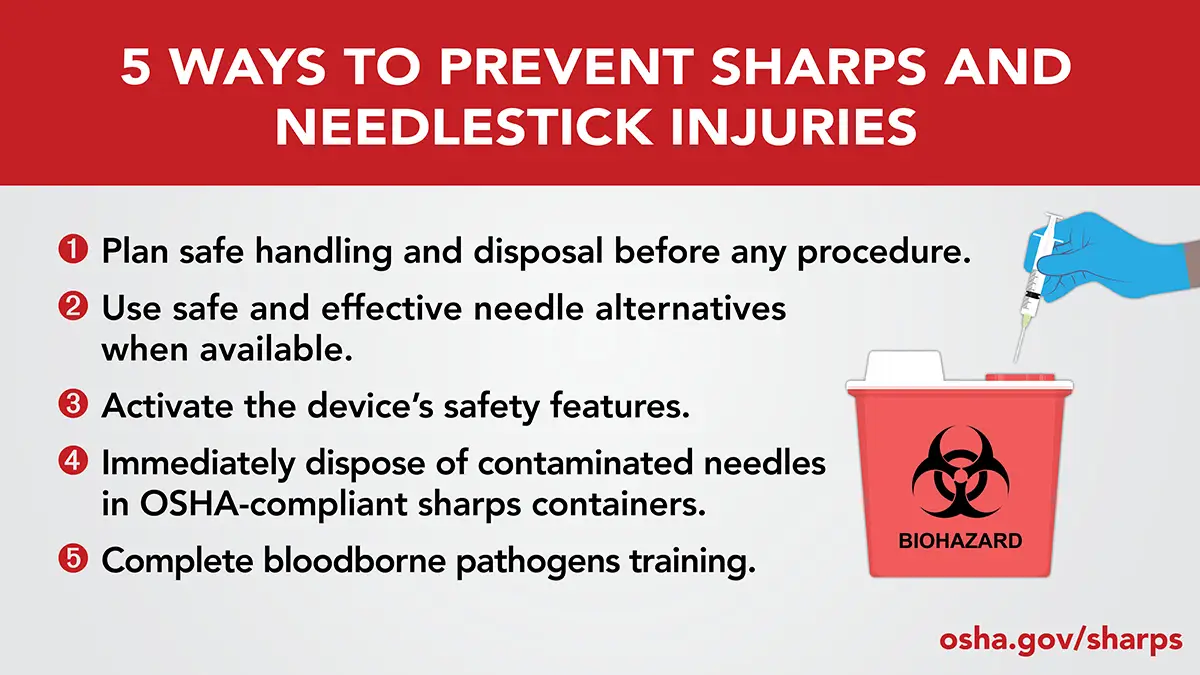 5 WAYS TO PREVENT SHARPS AND NEEDLESTICK INJURIES

1 Plan safe handling and disposal before any procedure.

2 Use safe and effective needle alternatives when available.

3 Activate the device's safety features.

4 Immediately dispose of contaminated needles in OSHA-compliant sharps containers.

5 Complete bloodborne pathogens training.

BIOHAZARD

osha.gov/sharps